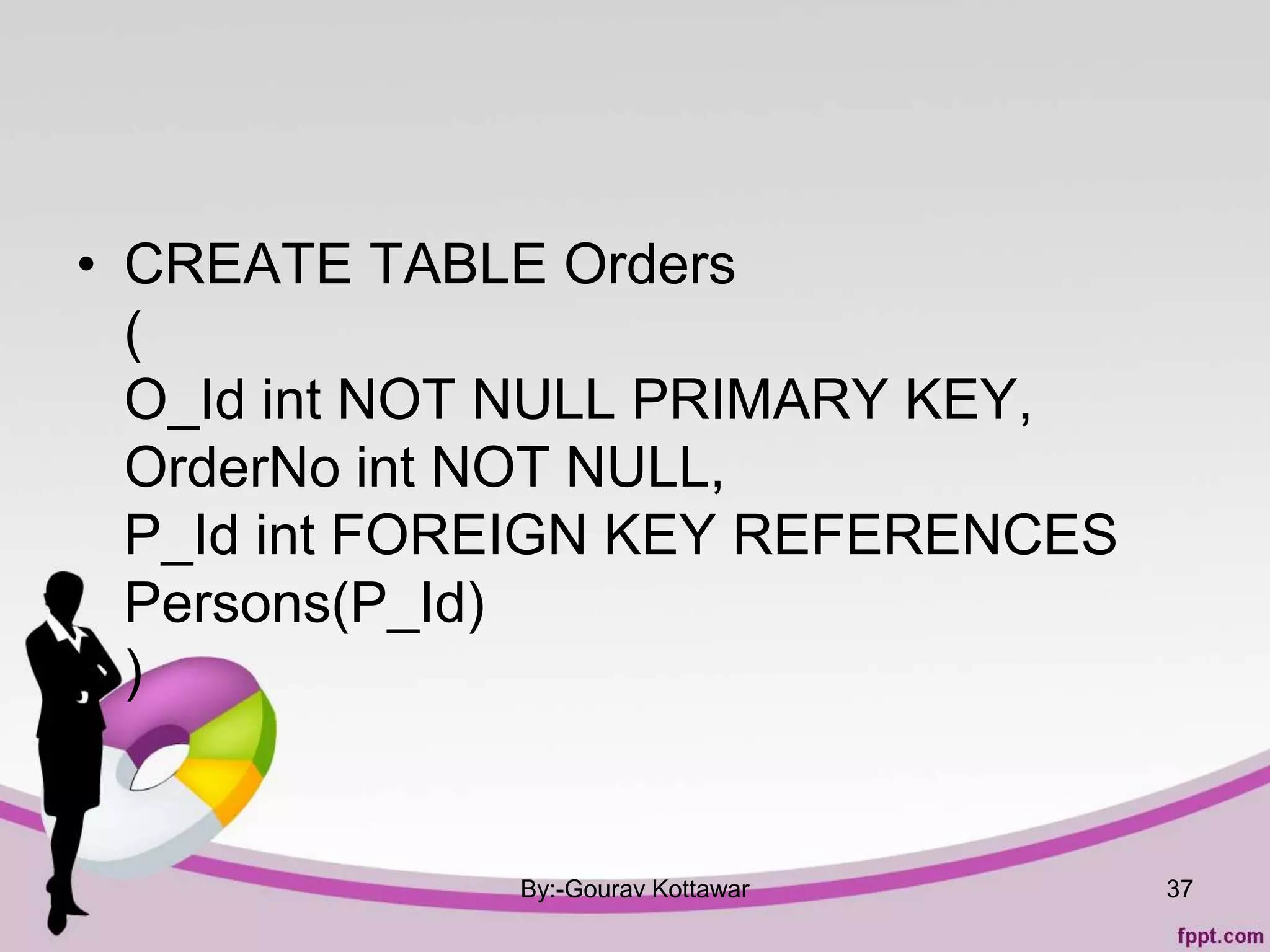 • CREATE TABLE Orders
(
O_Id int NOT NULL PRIMARY KEY,
OrderNo int NOT NULL,
P_Id int FOREIGN KEY REFERENCES Persons(P_Id)
)

By:-Gourav Kottawar

37

fppt.com